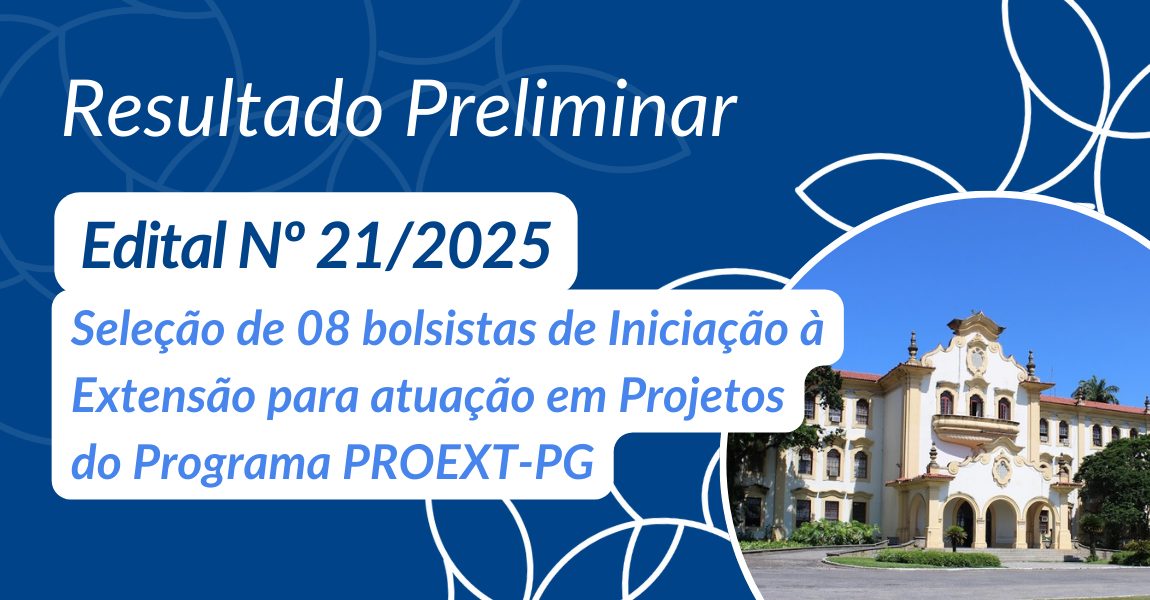 Resultado Preliminar

Edital Nº 21/2025

Seleção de 08 bolsistas de Iniciação à Extensão para atuação em Projetos do Programa PROEXT-PG